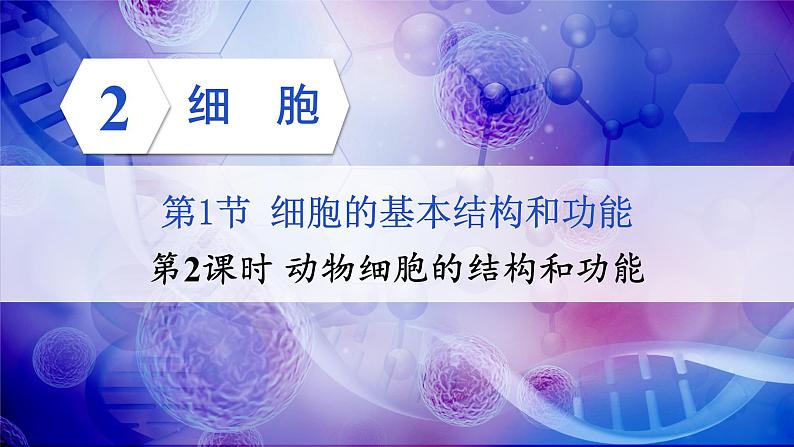 2 细 胞

第1节 细胞的基本结构和功能

第2课时 动物细胞的结构和功能